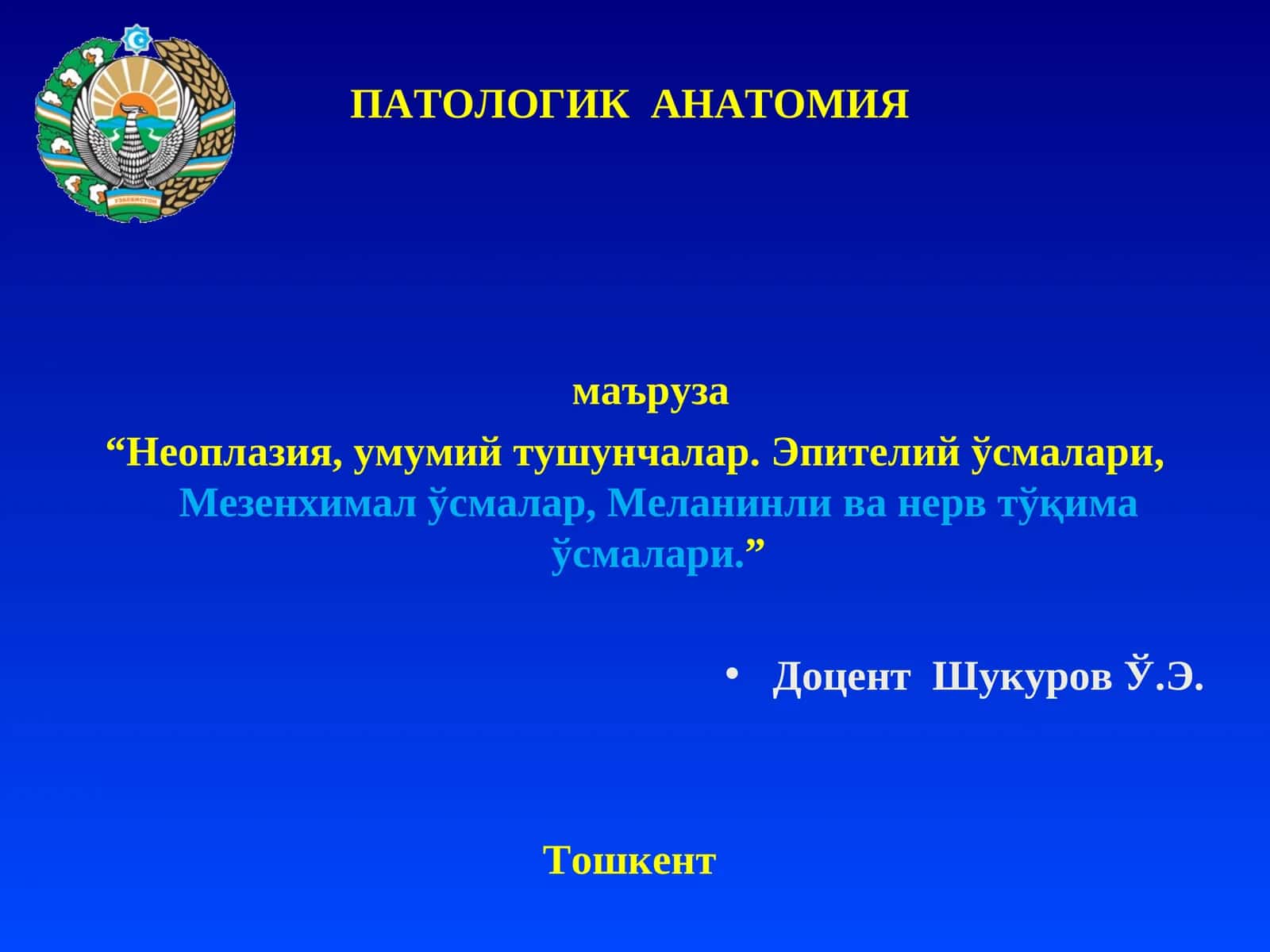 ЎЗБЕКИСТОН

ПАТОЛОГИК АНАТОМИЯ

маъруза

“Неоплазия, умумий тушунчалар. Эпителий ўсмалари, Мезенхимал ўсмалар, Меланинли ва нерв тўқима ўсмалари.”

• Доцент Шукуров Ў.Э.

Тошкент